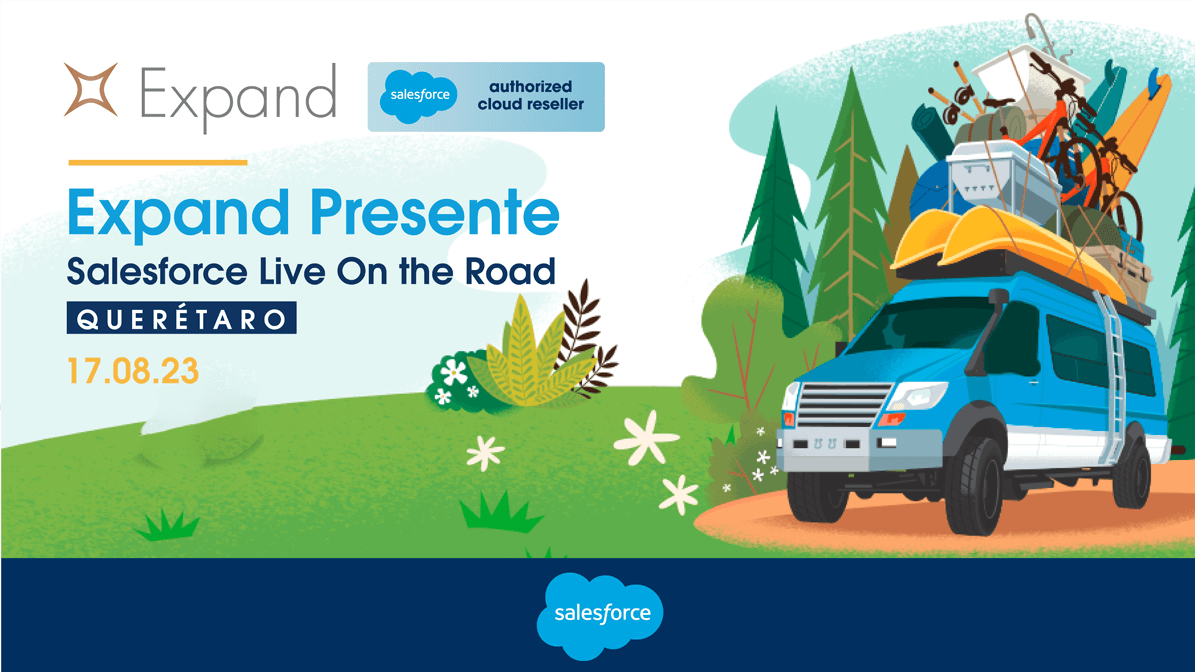 Expand

salesforce authorized cloud reseller

Expand Presente

Salesforce Live On the Road

QUERÉTARO

17.08.23

salesforce